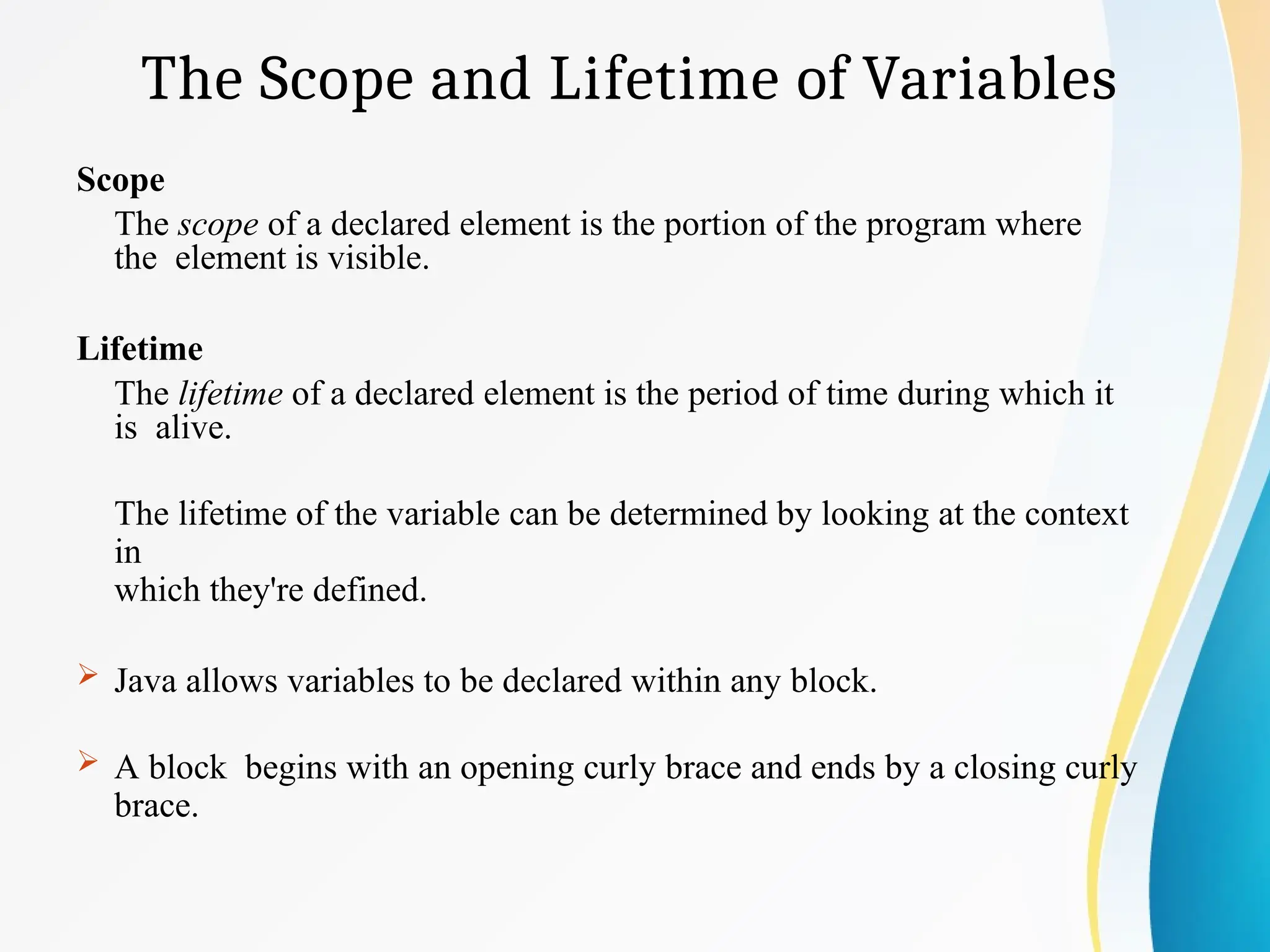 The Scope and Lifetime of Variables

Scope

The scope of a declared element is the portion of the program where the element is visible.

Lifetime

The lifetime of a declared element is the period of time during which it is alive.

The lifetime of the variable can be determined by looking at the context in
which they're defined.

➢ Java allows variables to be declared within any block.

➢ A block begins with an opening curly brace and ends by a closing curly brace.